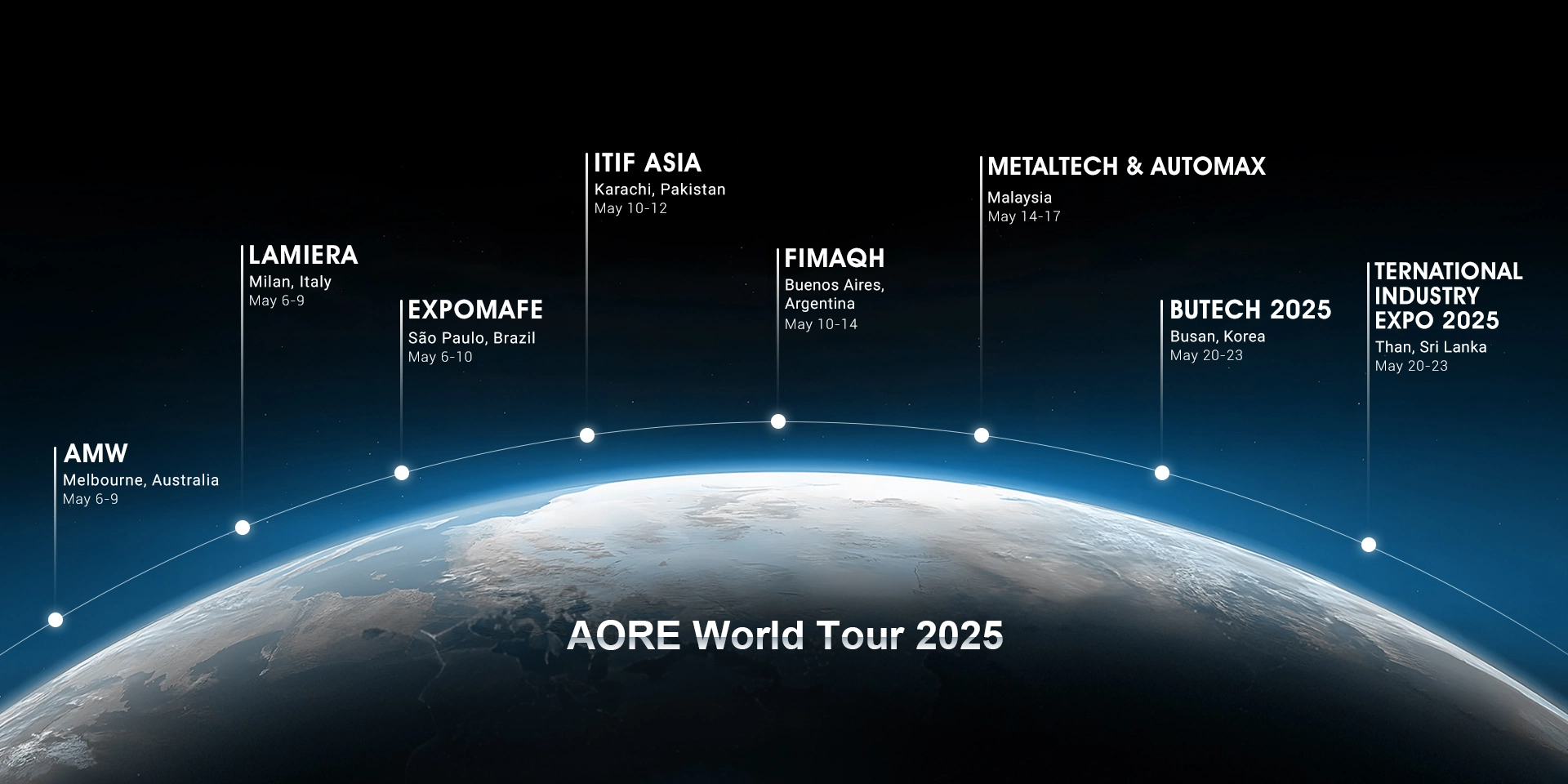 AMW
Melbourne, Australia
May 6-9

LAMIERA
Milan, Italy
May 6-9

EXPOMAFE
São Paulo, Brazil
May 6-10

ITIF ASIA
Karachi, Pakistan
May 10-12

FIMAQH
Buenos Aires, Argentina
May 10-14

METALTECH & AUTOMAX
Malaysia
May 14-17

BUTECH 2025
Busan, Korea
May 20-23

TERNATIONAL INDUSTRY EXPO 2025
Than, Sri Lanka
May 20-23

AORE World Tour 2025